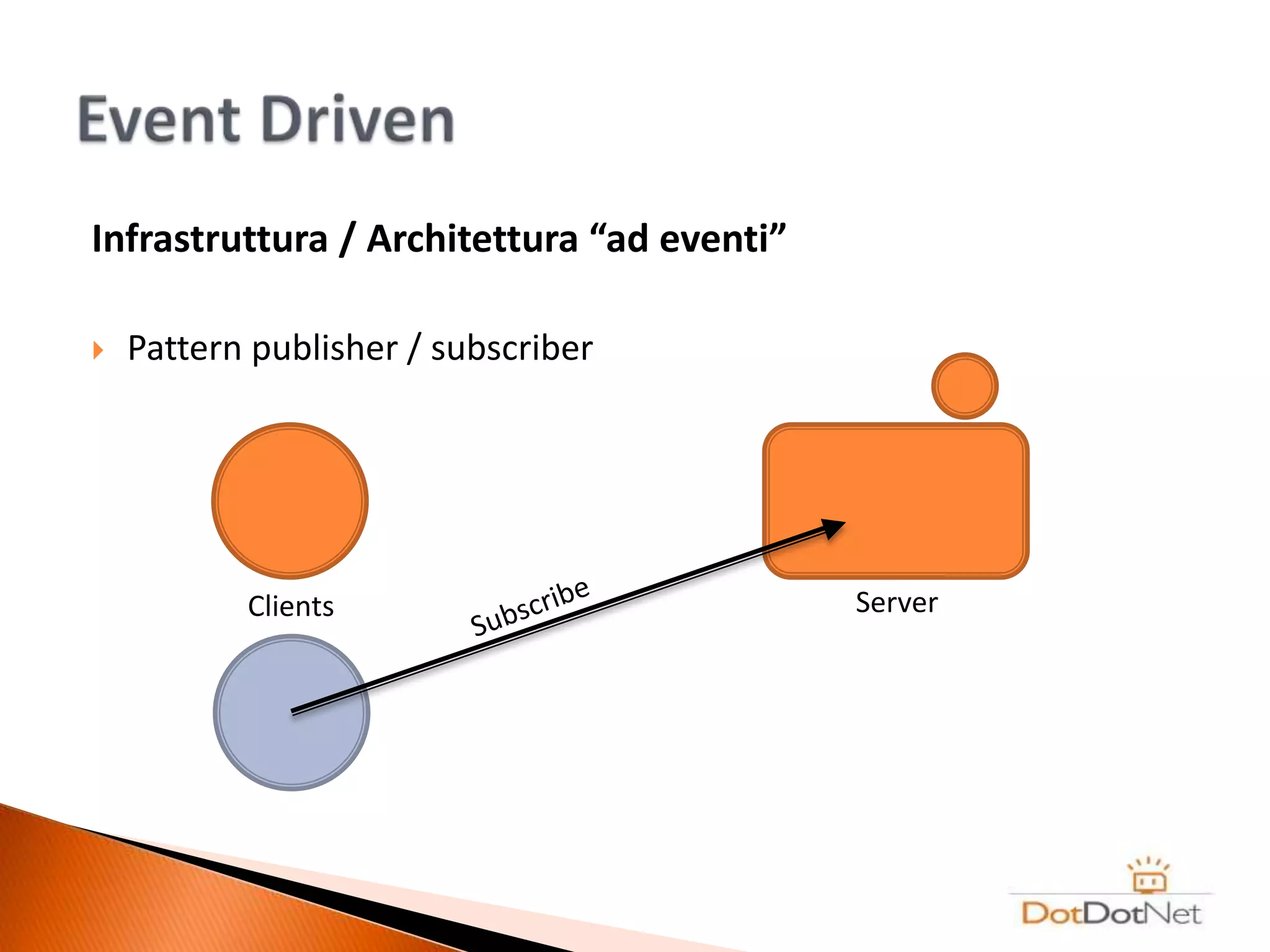 Event Driven

Infrastruttura / Architettura “ad eventi”

Pattern publisher / subscriber

Clients

Subscribe

Server

DotDotNet